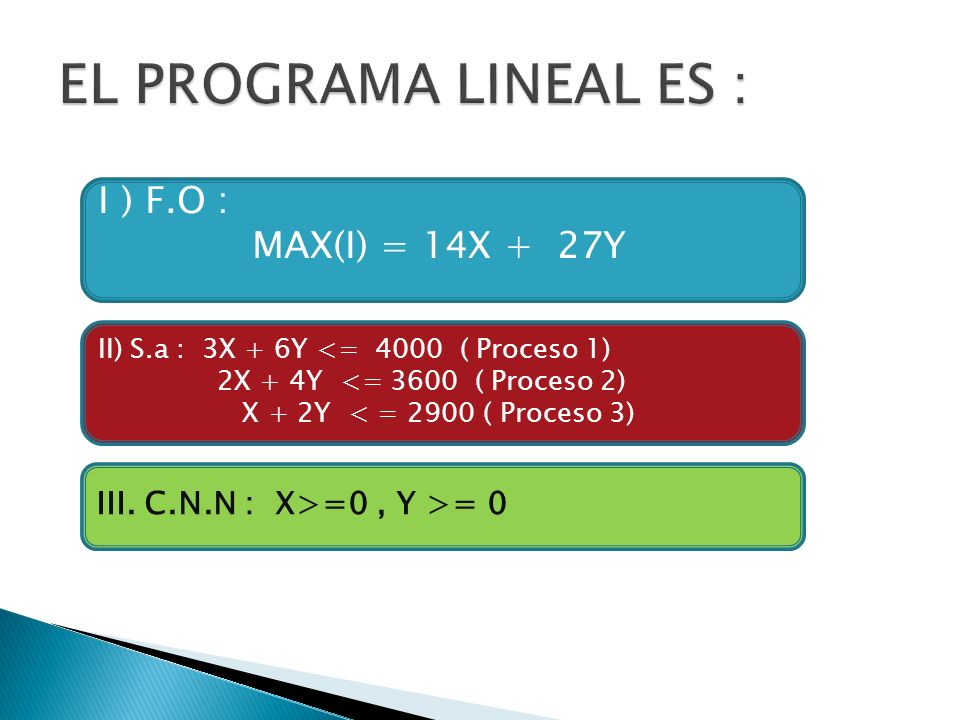 EL PROGRAMA LINEAL ES :

I ) F.O :
MAX(I) = 14X + 27Y

II) S.a : 3X + 6Y <= 4000 ( Proceso 1)
2X + 4Y <= 3600 ( Proceso 2)
X + 2Y < = 2900 ( Proceso 3)

III. C.N.N : X>=0 , Y >= 0